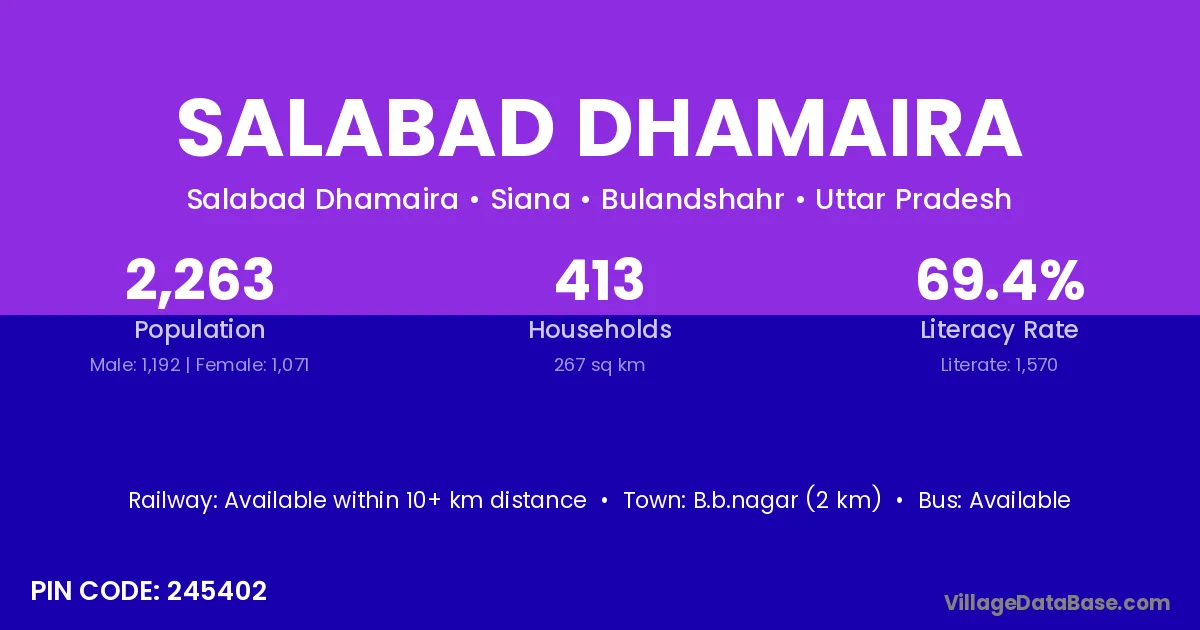 SALABAD DHAMAIRA

Salabad Dhamaira • Siana • Bulandshahr • Uttar Pradesh

2,263
Population
Male: 1,192 | Female: 1,071

413
Households
267 sq km

69.4%
Literacy Rate
Literate: 1,570

Railway: Available within 10+ km distance • Town: B.b.nagar (2 km) • Bus: Available

PIN CODE: 245402

VillageDataBase.com